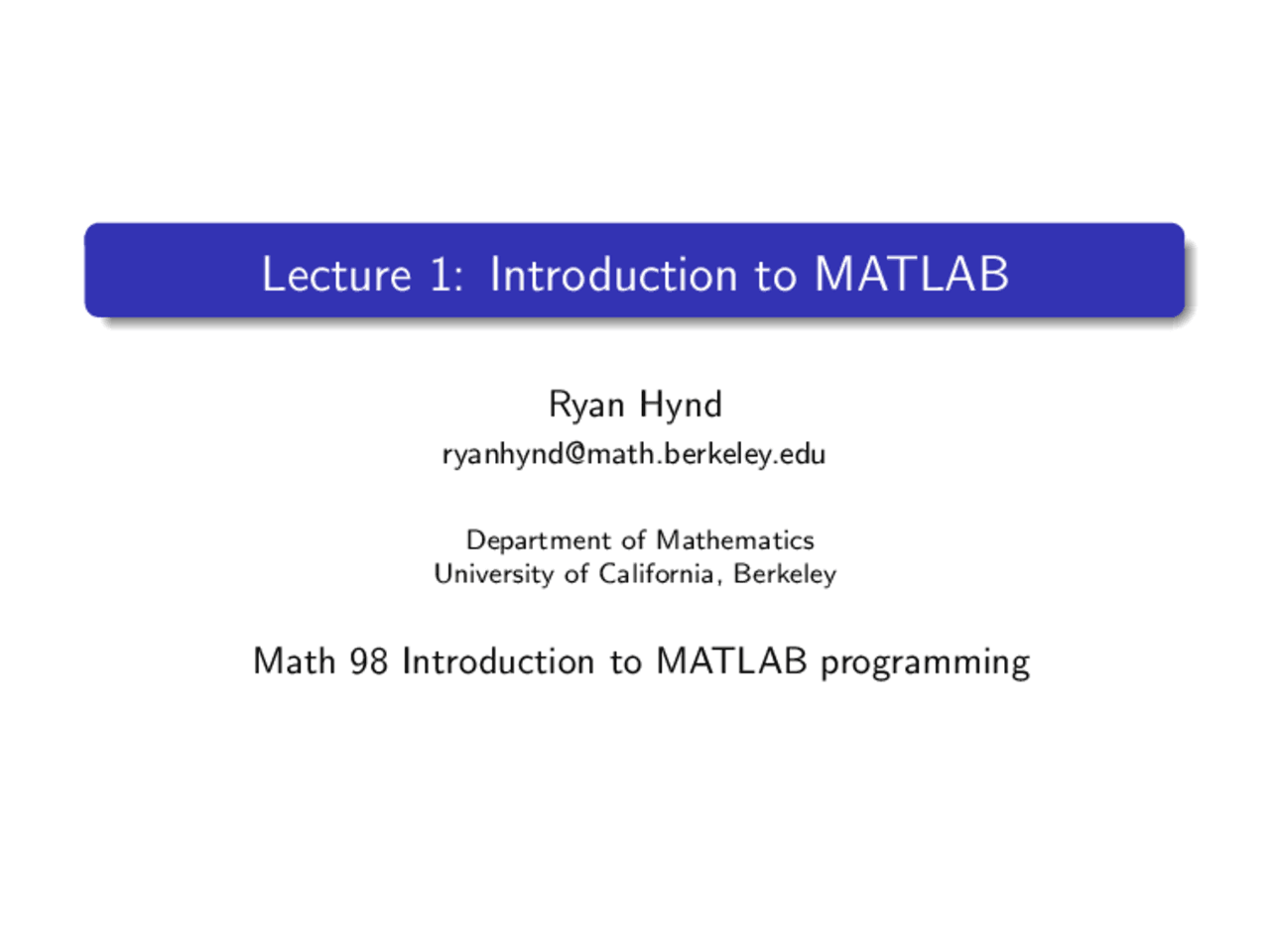 Lecture 1: Introduction to MATLAB

Ryan Hynd
ryanhynd@math.berkeley.edu

Department of Mathematics
University of California, Berkeley

Math 98 Introduction to MATLAB programming